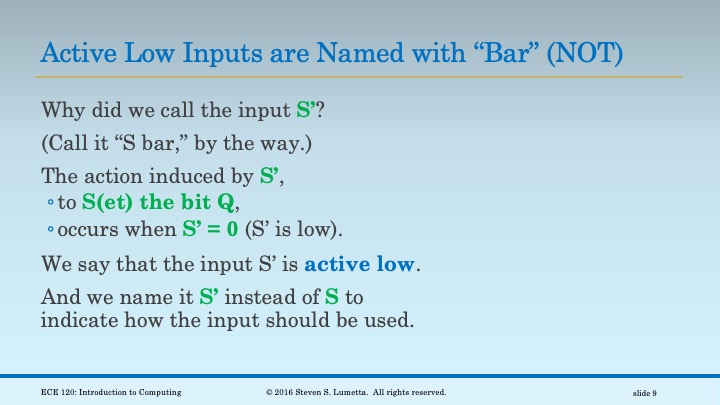 Active Low Inputs are Named with “Bar” (NOT)

Why did we call the input S’?

(Call it “S bar,” by the way.)

The action induced by S’,
◦ to S(et) the bit Q,
◦ occurs when S’ = 0 (S’ is low).

We say that the input S’ is active low.

And we name it S’ instead of S to indicate how the input should be used.

ECE 120: Introduction to Computing © 2016 Steven S. Lumetta. All rights reserved. slide 9